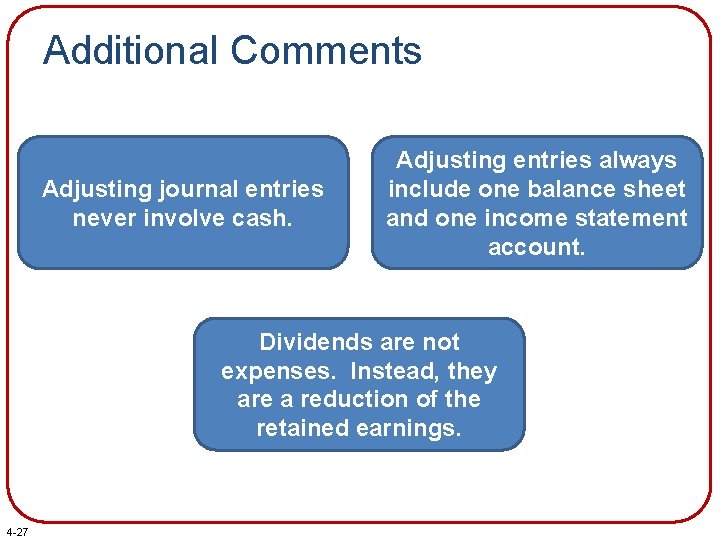 Additional Comments

Adjusting journal entries never involve cash.

Adjusting entries always include one balance sheet and one income statement account.

Dividends are not expenses.  Instead, they are a reduction of the retained earnings.

4-27